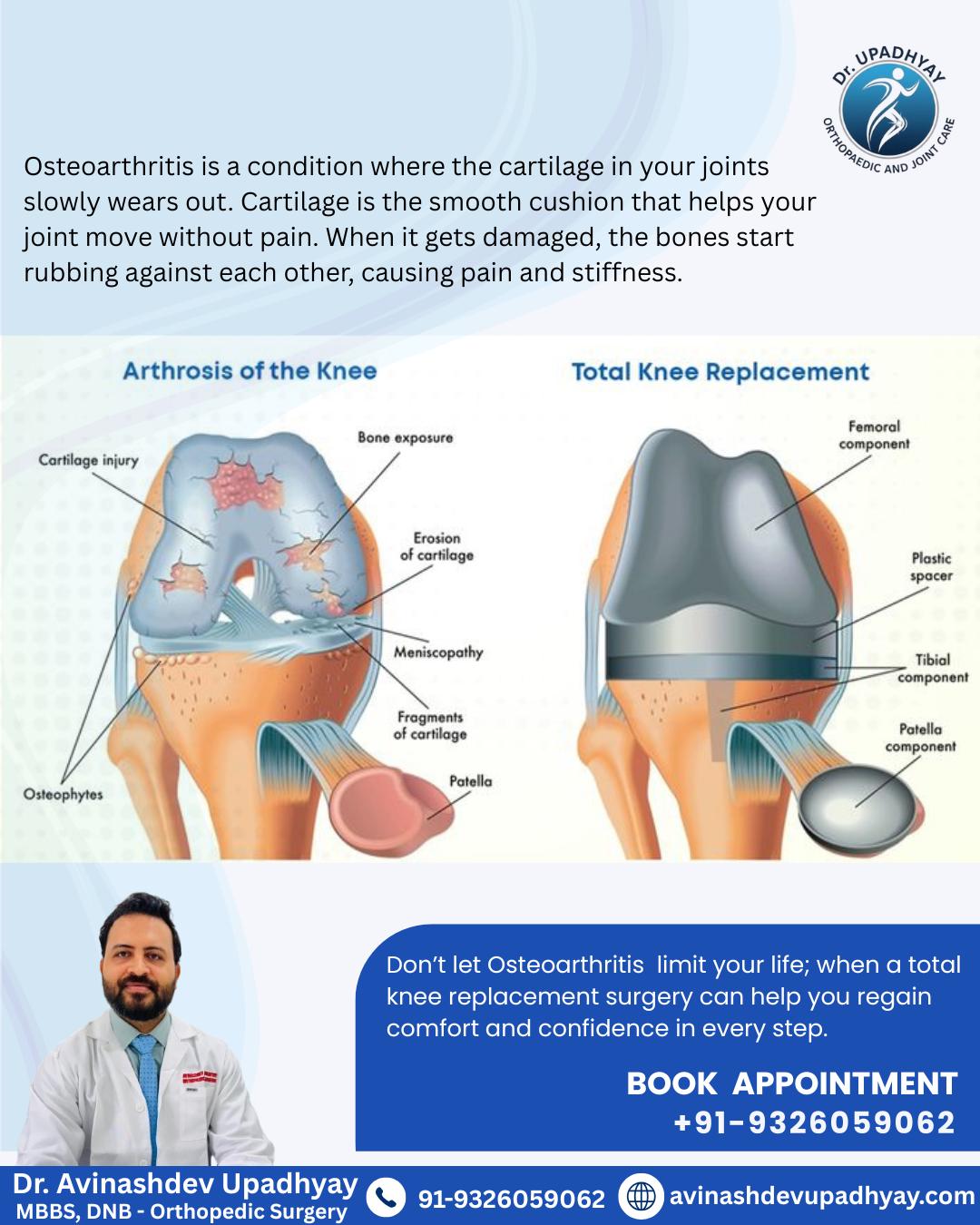 Dr. UPADHYAY
ORTHOPAEDIC AND JOINT CARE

Osteoarthritis is a condition where the cartilage in your joints slowly wears out. Cartilage is the smooth cushion that helps your joint move without pain. When it gets damaged, the bones start rubbing against each other, causing pain and stiffness.

Arthrosis of the Knee

Cartilage injury
Bone exposure
Erosion of cartilage
Meniscopathy
Fragments of cartilage
Patella
Osteophytes

Total Knee Replacement

Femoral component
Plastic spacer
Tibial component
Patella component

Don't let Osteoarthritis limit your life; when a total knee replacement surgery can help you regain comfort and confidence in every step.

BOOK APPOINTMENT
+91-9326059062

Dr. Avinashdev Upadhyay
MBBS, DNB - Orthopedic Surgery
91-9326059062
avinashdevupadhyay.com